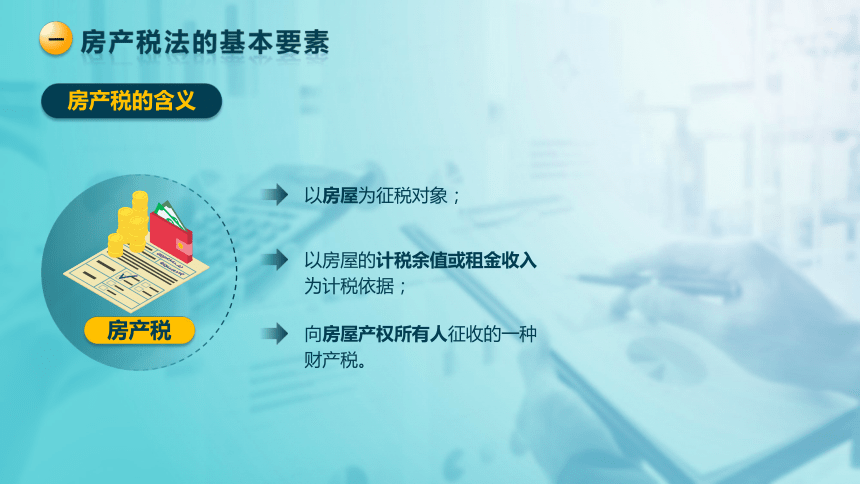 一 房产税法的基本要素

房产税的含义

房产税

以房屋为征税对象；

以房屋的计税余值或租金收入为计税依据；

向房屋产权所有人征收的一种财产税。